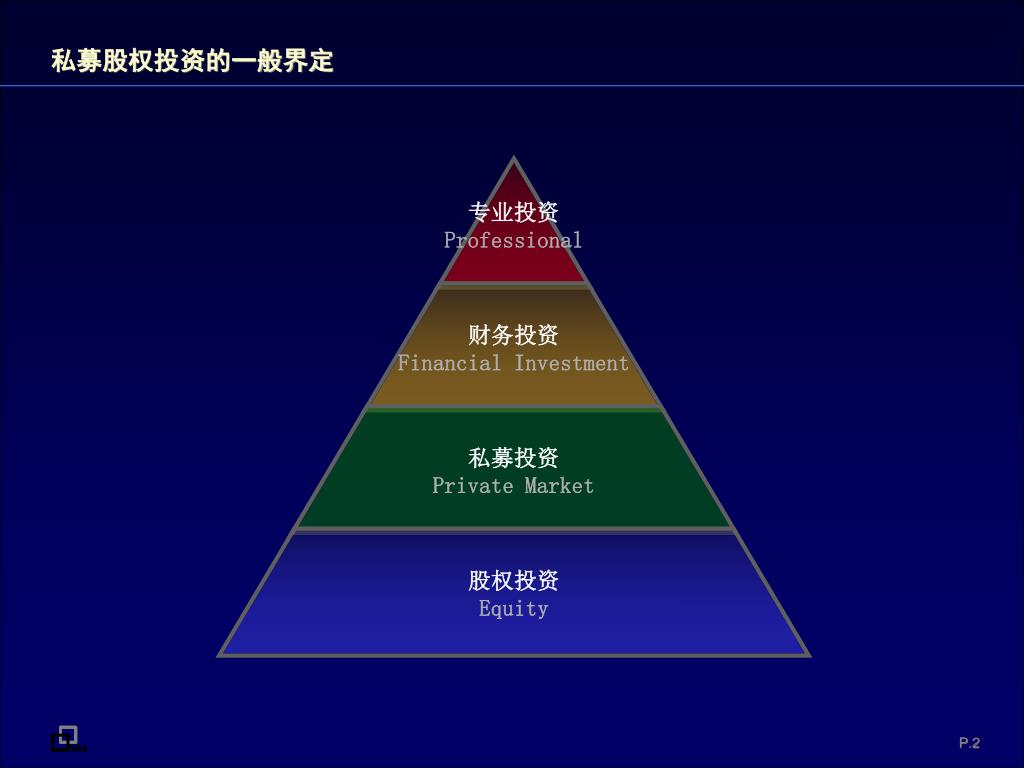 私募股权投资的一般界定

专业投资
Professional

财务投资
Financial Investment

私募投资
Private Market

股权投资
Equity

P.2